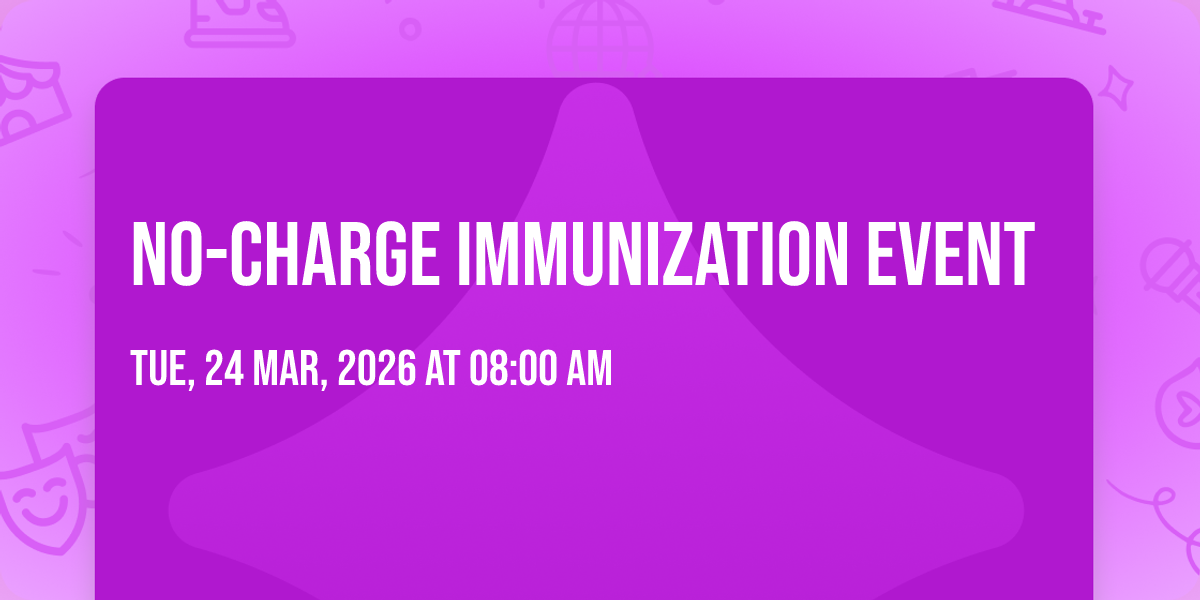 NO-CHARGE IMMUNIZATION EVENT

TUE, 24 MAR, 2026 AT 08:00 AM